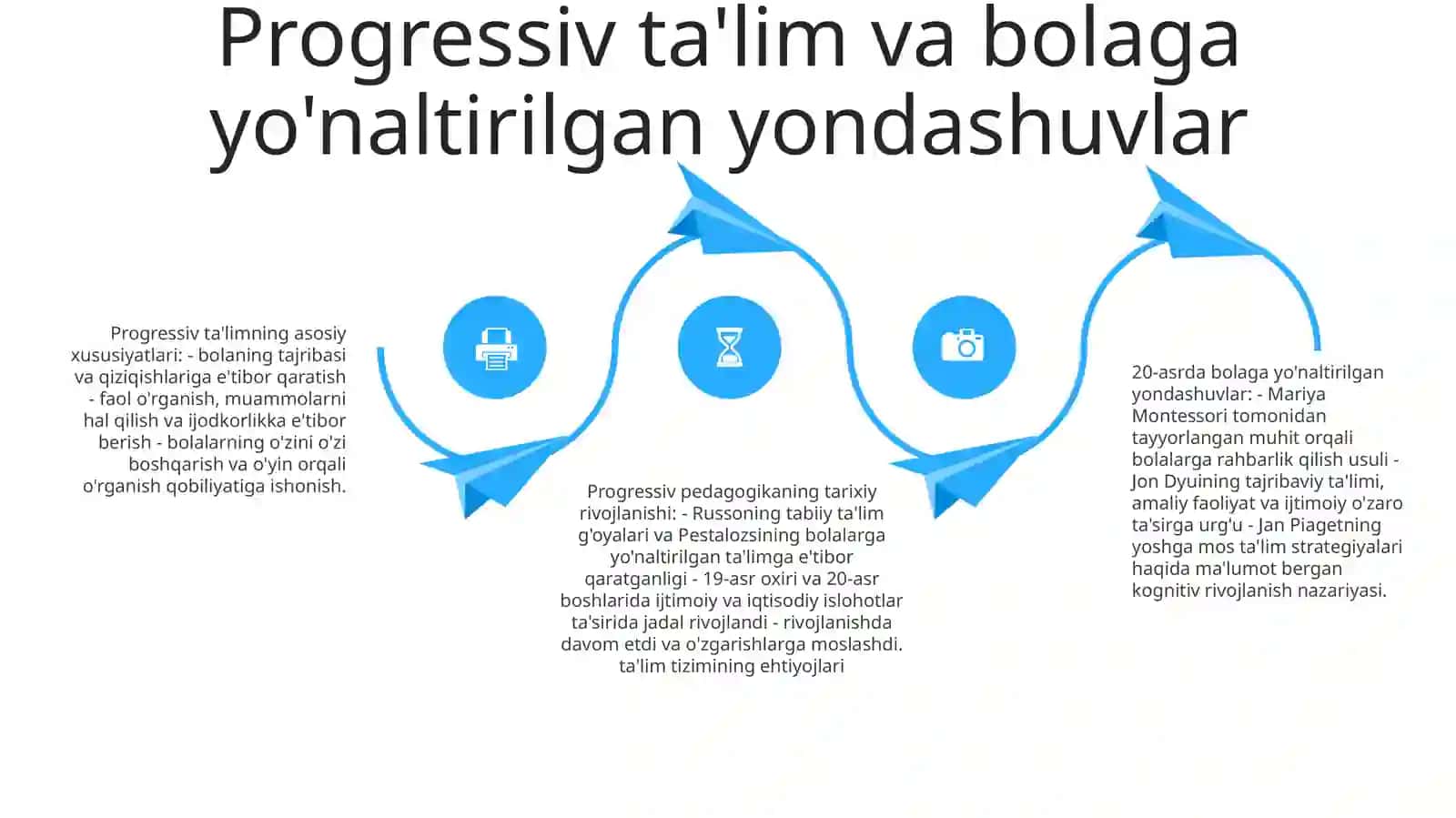 Progressiv ta'lim va bolaga yo'naltirilgan yondashuvlar

Progressiv ta'limning asosiy xususiyatlari: - bolaning tajribasi va qiziqishlariga e'tibor qaratish - faol o'rganish, muammolarni hal qilish va ijodkorlikka e'tibor berish - bolalarning o'zini o'zi boshqarish va o'yin orqali o'rganish qobiliyatiga ishonish.

Progressiv pedagogikaning tarixiy rivojlanishi: - Russoning tabiiy ta'lim g'oyalari va Pestalozsining bolalarga yo'naltirilgan ta'limga e'tibor qaratganligi - 19-asr oxiri va 20-asr boshlarida ijtimoiy va iqtisodiy islohotlar ta'sirida jadal rivojlandi - rivojlanishda davom etdi va o'zgarishlarga moslashdi. ta'lim tizimining ehtiyojlari

20-asrda bolaga yo'naltirilgan yondashuvlar: - Mariya Montessori tomonidan tayyorlangan muhit orqali bolalarga rahbarlik qilish usuli - Jon Dyuining tajribaviy ta'limi, amaliy faoliyat va ijtimoiy o'zaro ta'sirga urg'u - Jan Piagetning yoshga mos ta'lim strategiyalari haqida ma'lumot bergan kognitiv rivojlanish nazariyasi.